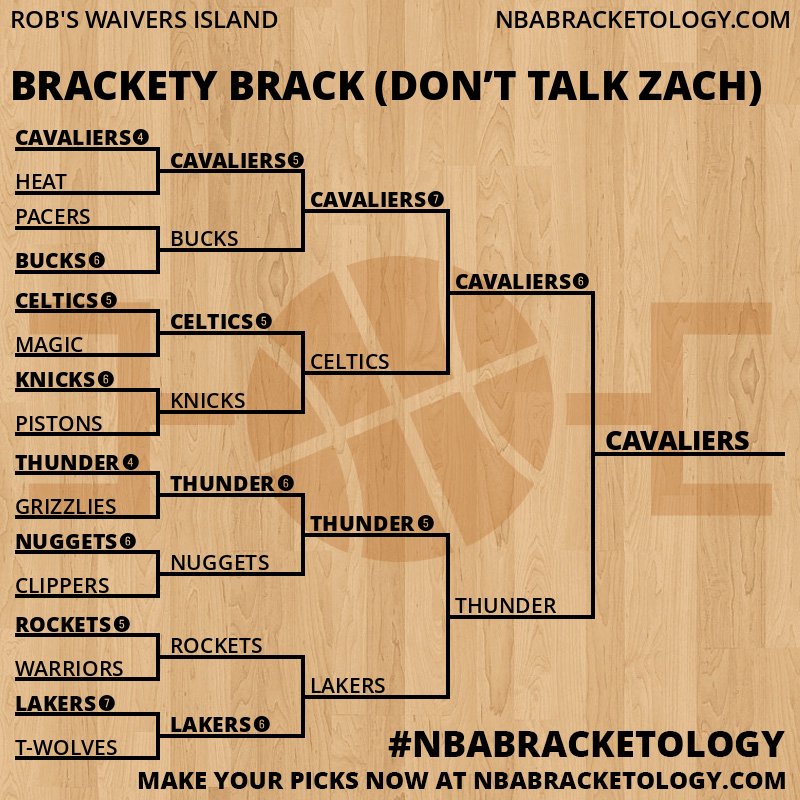 ROB'S WAIVERS ISLAND

NBABRACKETOLOGY.COM

BRACKETY BRACK (DON'T TALK ZACH)

CAVALIERS 4
HEAT
PACERS
BUCKS 6
CELTICS 5
MAGIC
KNICKS 6
PISTONS
THUNDER 4
GRIZZLIES
NUGGETS 6
CLIPPERS
ROCKETS 5
WARRIORS
LAKERS 7
T-WOLVES

CAVALIERS 5
BUCKS
CELTICS 5
KNICKS
THUNDER 6
NUGGETS
ROCKETS
LAKERS 6

CAVALIERS 7
CELTICS
THUNDER 5
LAKERS

CAVALIERS 6
THUNDER

CAVALIERS

#NBABRACKETOLOGY

MAKE YOUR PICKS NOW AT NBABRACKETOLOGY.COM